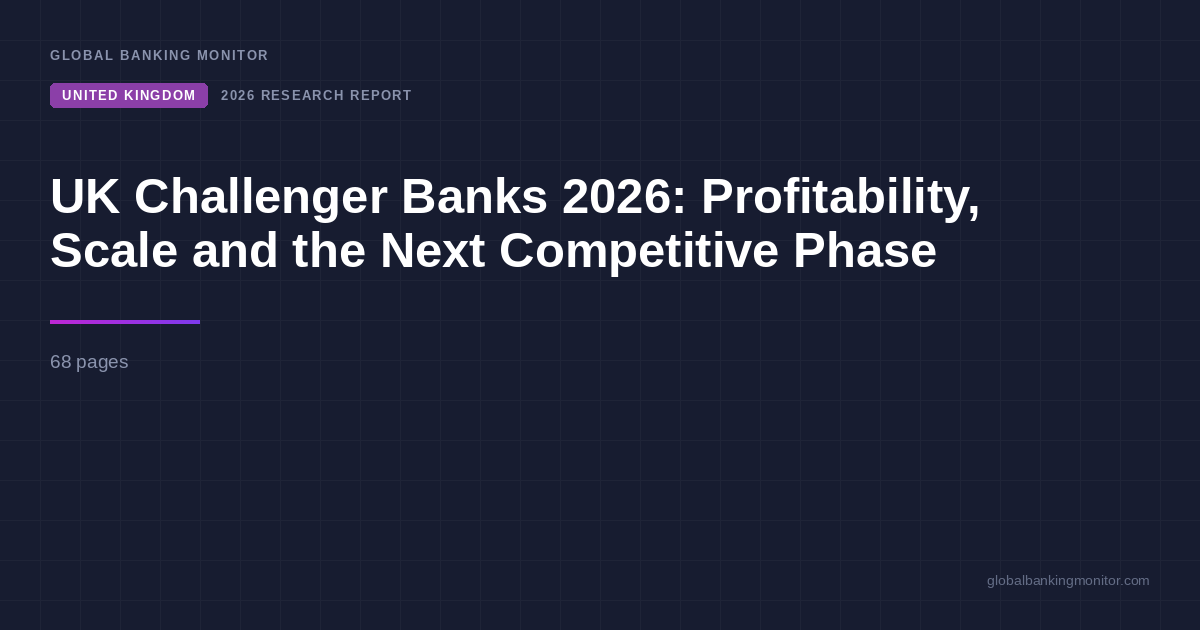 GLOBAL BANKING MONITOR

UNITED KINGDOM 2026 RESEARCH REPORT

UK Challenger Banks 2026: Profitability, Scale and the Next Competitive Phase

68 pages

globalbankingmonitor.com